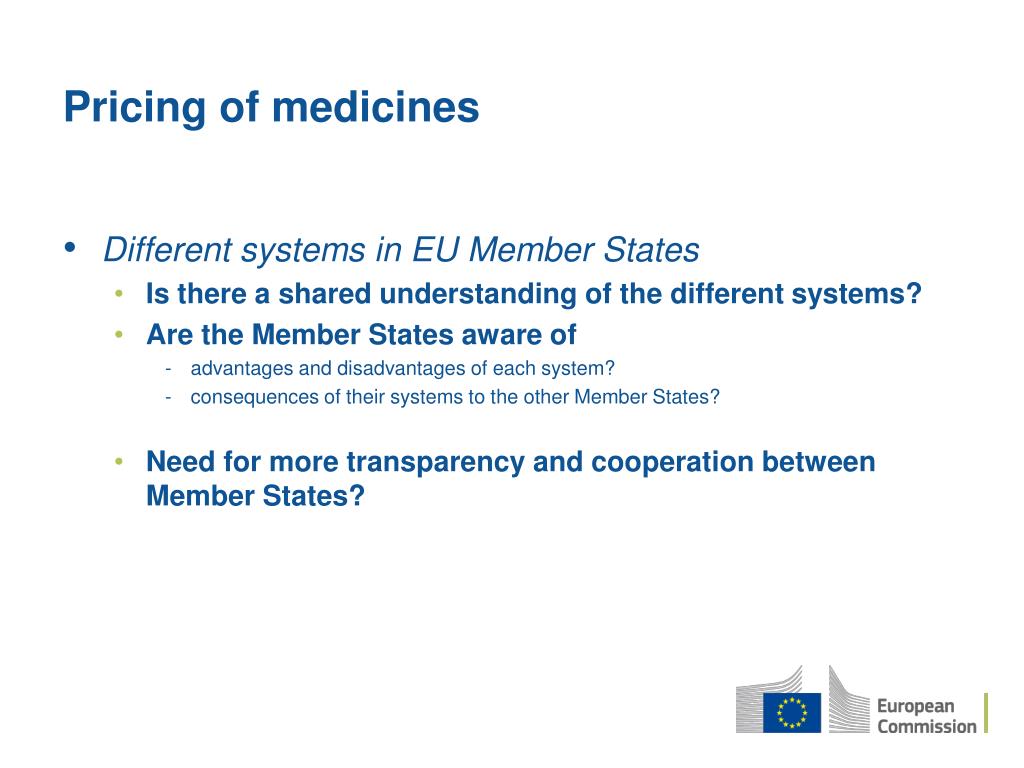 Pricing of medicines

• Different systems in EU Member States
  • Is there a shared understanding of the different systems?
  • Are the Member States aware of
    - advantages and disadvantages of each system?
    - consequences of their systems to the other Member States?

  • Need for more transparency and cooperation between Member States?

European Commission